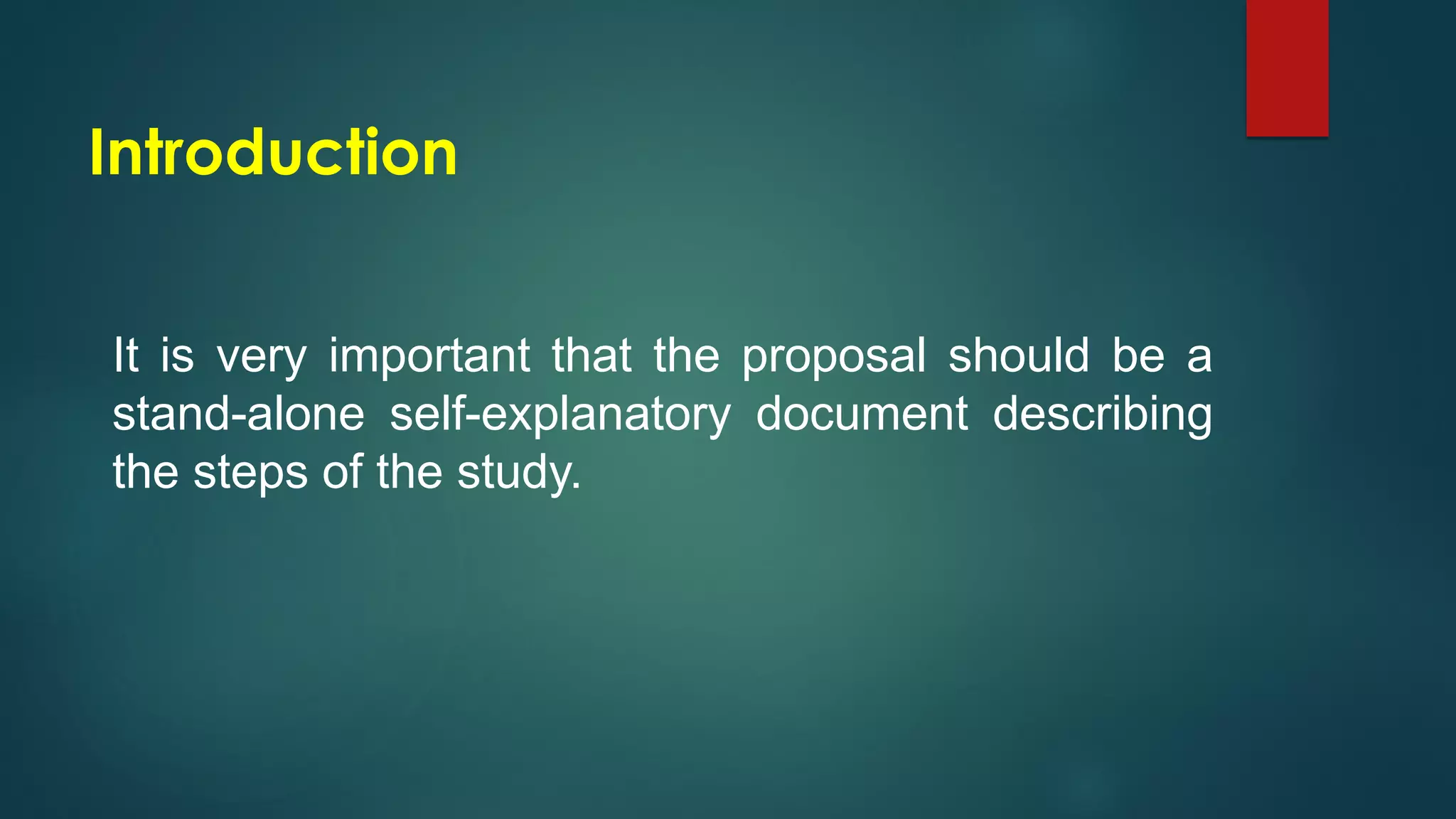 Introduction

It is very important that the proposal should be a stand-alone self-explanatory document describing the steps of the study.